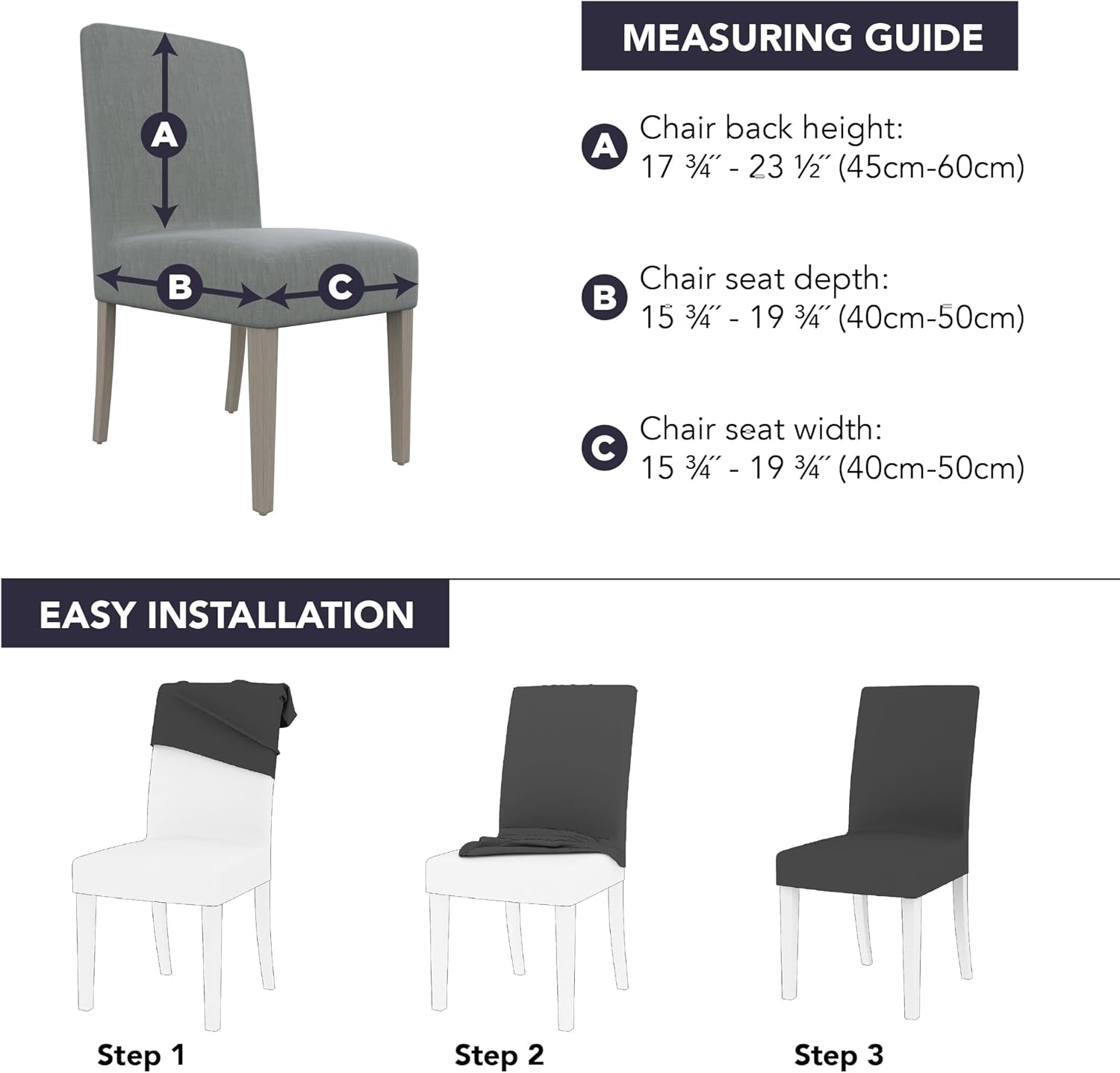 A

B

C

MEASURING GUIDE

A Chair back height: 17 ¾˝ - 23 ½˝ (45cm-60cm)

B Chair seat depth: 15 ¾˝ - 19 ¾˝ (40cm-50cm)

C Chair seat width: 15 ¾˝ - 19 ¾˝ (40cm-50cm)

EASY INSTALLATION

Step 1

Step 2

Step 3